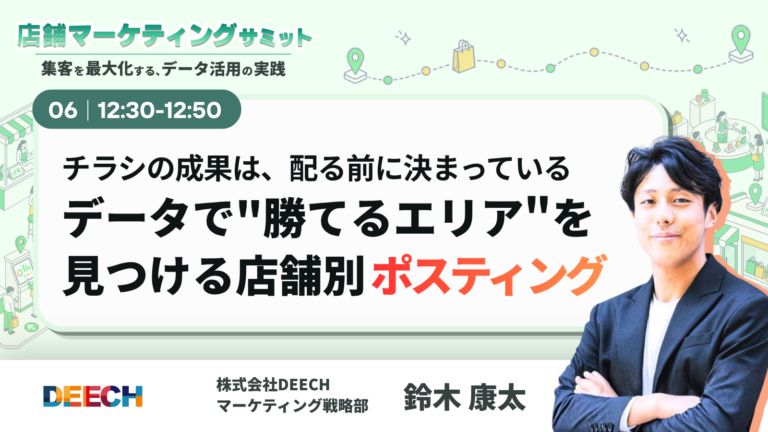 店舗マーケティングサミット
集客を最大化する、データ活用の実践

06 | 12:30-12:50

チラシの成果は、配る前に決まっている
データで"勝てるエリア"を見つける店舗別ポスティング

DEECH

株式会社DEECH
マーケティング戦略部

鈴木 康太